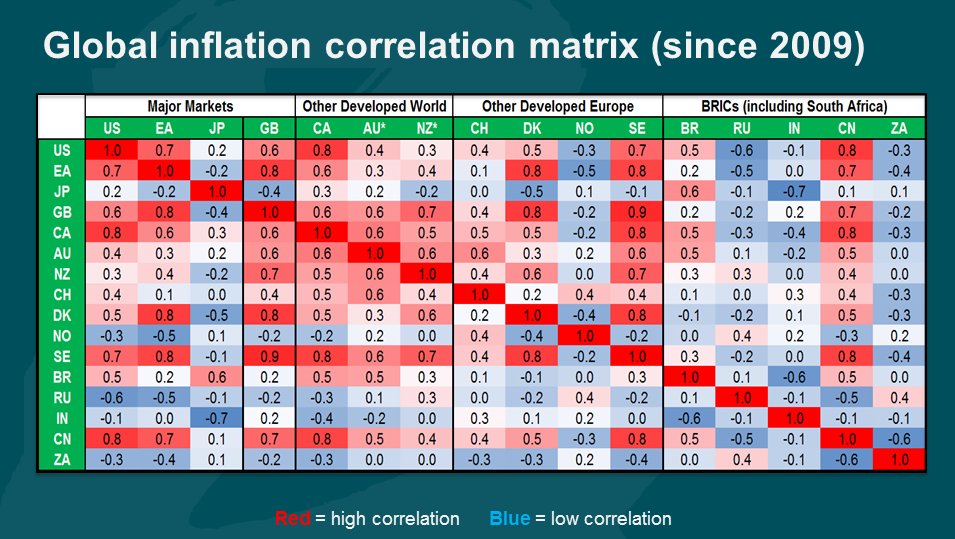 Global inflation correlation matrix (since 2009)

| | Major Markets | | | | Other Developed World | | | Other Developed Europe | | | | BRICs (including South Africa) | | | | |
|---|---|---|---|---|---|---|---|---|---|---|---|---|---|---|---|---|
| | US | EA | JP | GB | CA | AU* | NZ* | CH | DK | NO | SE | BR | RU | IN | CN | ZA |
| US | 1.0 | 0.7 | 0.2 | 0.6 | 0.8 | 0.4 | 0.3 | 0.4 | 0.5 | -0.3 | 0.7 | 0.5 | -0.6 | -0.1 | 0.8 | -0.3 |
| EA | 0.7 | 1.0 | -0.2 | 0.8 | 0.6 | 0.3 | 0.4 | 0.1 | 0.8 | -0.5 | 0.8 | 0.2 | -0.5 | 0.0 | 0.7 | -0.4 |
| JP | 0.2 | -0.2 | 1.0 | -0.4 | 0.3 | 0.2 | -0.2 | 0.0 | -0.5 | 0.1 | -0.1 | 0.6 | -0.1 | -0.7 | 0.1 | 0.1 |
| GB | 0.6 | 0.8 | -0.4 | 1.0 | 0.6 | 0.6 | 0.7 | 0.4 | 0.8 | -0.2 | 0.9 | 0.2 | -0.2 | 0.2 | 0.7 | -0.2 |
| CA | 0.8 | 0.6 | 0.3 | 0.6 | 1.0 | 0.6 | 0.5 | 0.5 | 0.5 | -0.2 | 0.8 | 0.5 | -0.3 | -0.4 | 0.8 | -0.3 |
| AU | 0.4 | 0.3 | 0.2 | 0.6 | 0.6 | 1.0 | 0.6 | 0.6 | 0.3 | 0.2 | 0.6 | 0.5 | 0.1 | -0.2 | 0.5 | 0.0 |
| NZ | 0.3 | 0.4 | -0.2 | 0.7 | 0.5 | 0.6 | 1.0 | 0.4 | 0.6 | 0.0 | 0.7 | 0.3 | 0.3 | 0.0 | 0.4 | 0.0 |
| CH | 0.4 | 0.1 | 0.0 | 0.4 | 0.5 | 0.6 | 0.4 | 1.0 | 0.2 | 0.4 | 0.4 | 0.1 | 0.0 | 0.3 | 0.4 | -0.3 |
| DK | 0.5 | 0.8 | -0.5 | 0.8 | 0.5 | 0.3 | 0.6 | 0.2 | 1.0 | -0.4 | 0.8 | -0.1 | -0.2 | 0.1 | 0.5 | -0.3 |
| NO | -0.3 | -0.5 | 0.1 | -0.2 | -0.2 | 0.2 | 0.0 | 0.4 | -0.4 | 1.0 | -0.2 | 0.0 | 0.4 | 0.2 | -0.3 | 0.2 |
| SE | 0.7 | 0.8 | -0.1 | 0.9 | 0.8 | 0.6 | 0.7 | 0.4 | 0.8 | -0.2 | 1.0 | 0.3 | -0.2 | 0.0 | 0.8 | -0.4 |
| BR | 0.5 | 0.2 | 0.6 | 0.2 | 0.5 | 0.5 | 0.3 | 0.1 | -0.1 | 0.0 | 0.3 | 1.0 | 0.1 | -0.6 | 0.5 | 0.0 |
| RU | -0.6 | -0.5 | -0.1 | -0.2 | -0.3 | 0.1 | 0.3 | 0.0 | -0.2 | 0.4 | -0.2 | 0.1 | 1.0 | -0.1 | -0.5 | 0.4 |
| IN | -0.1 | 0.0 | -0.7 | 0.2 | -0.4 | -0.2 | 0.0 | 0.3 | 0.1 | 0.2 | 0.0 | -0.6 | -0.1 | 1.0 | -0.1 | -0.1 |
| CN | 0.8 | 0.7 | 0.1 | 0.7 | 0.8 | 0.5 | 0.4 | 0.4 | 0.5 | -0.3 | 0.8 | 0.5 | -0.5 | -0.1 | 1.0 | -0.6 |
| ZA | -0.3 | -0.4 | 0.1 | -0.2 | -0.3 | 0.0 | 0.0 | -0.3 | -0.3 | 0.2 | -0.4 | 0.0 | 0.4 | -0.1 | -0.6 | 1.0 |

Red = high correlation Blue = low correlation